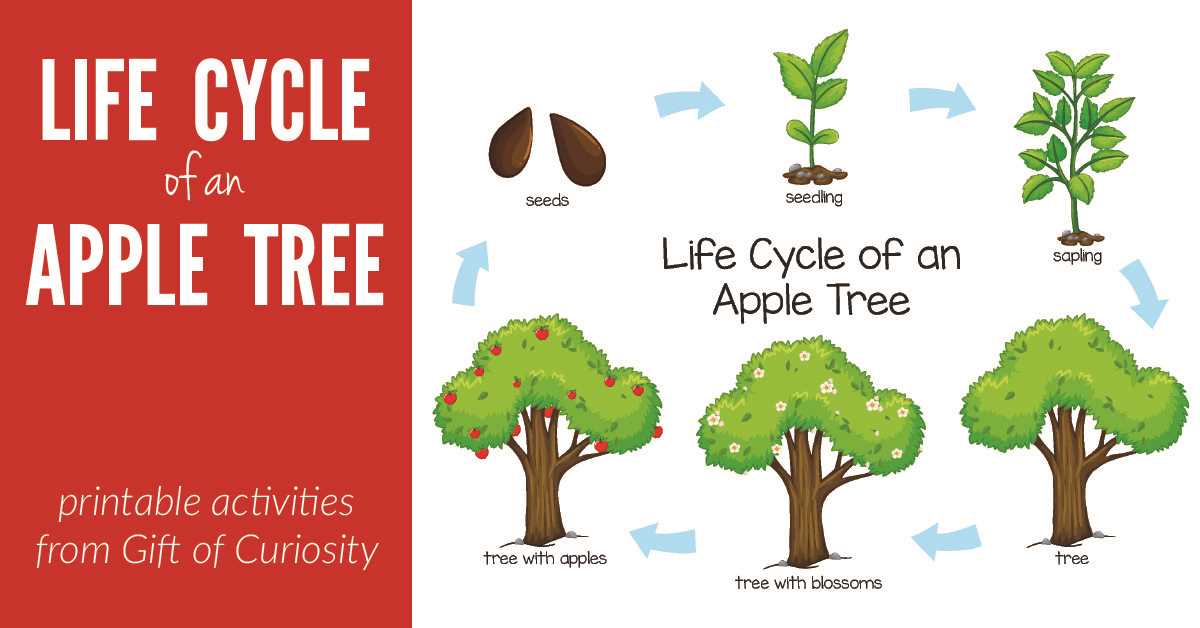 LIFE CYCLE
of an
APPLE TREE

printable activities from Gift of Curiosity

seeds

seedling

sapling

Life Cycle of an Apple Tree

tree

tree with blossoms

tree with apples